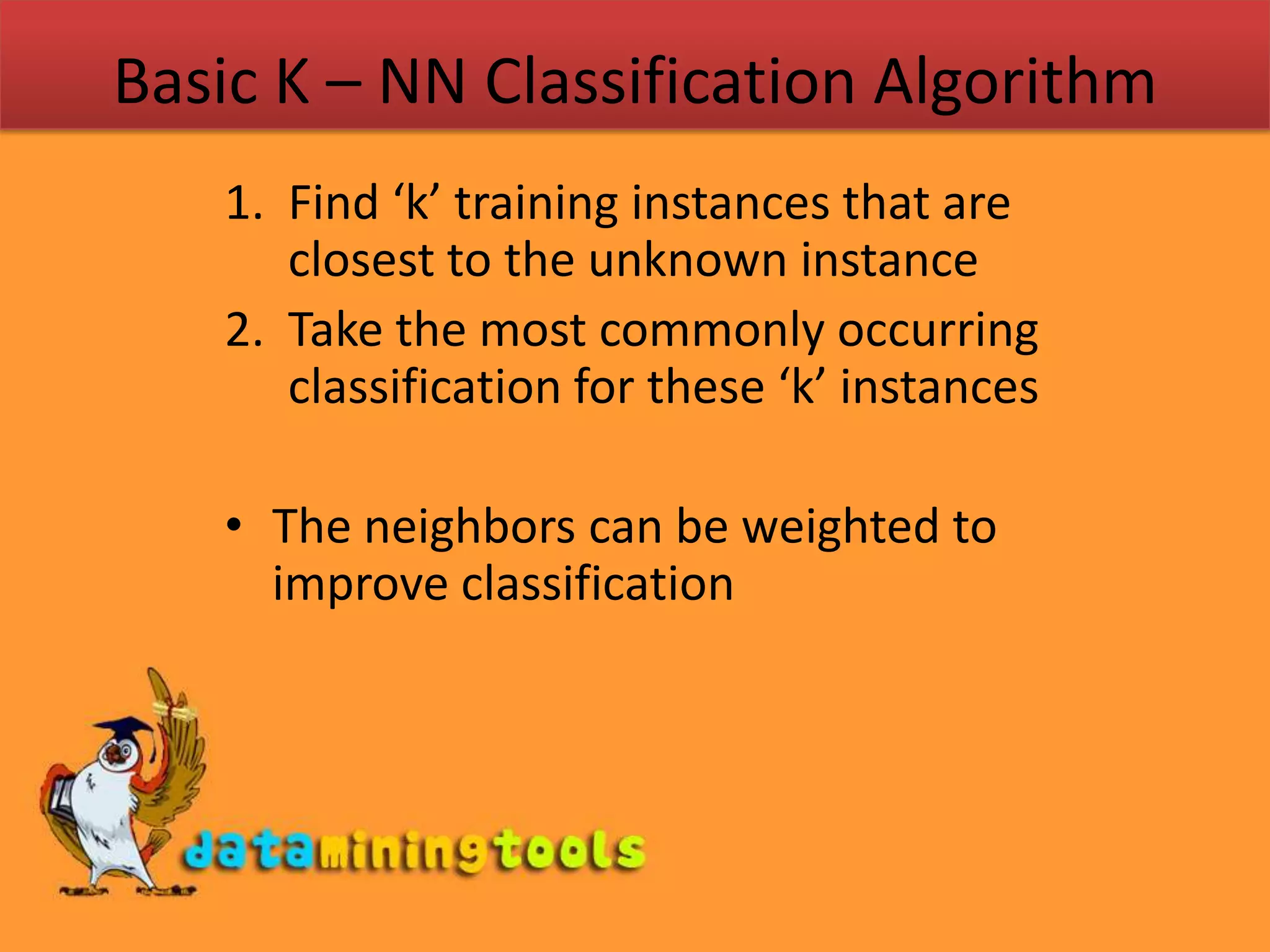 Basic K – NN Classification Algorithm

1. Find ‘k’ training instances that are closest to the unknown instance
2. Take the most commonly occurring classification for these ‘k’ instances

• The neighbors can be weighted to improve classification

dataminingtools